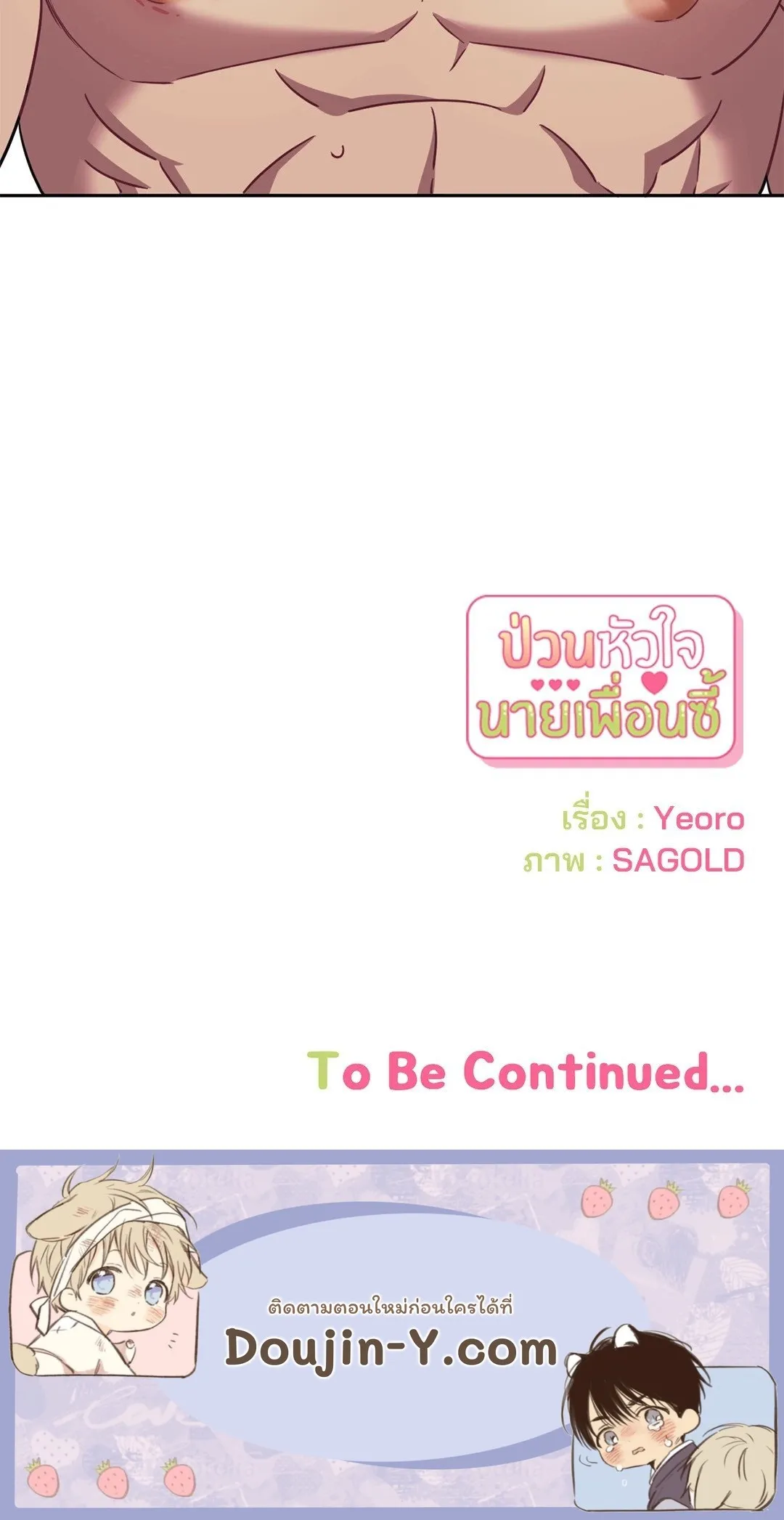 ป่วนหัวใจ
นายเพื่อนซี้

เรื่อง : Yeoro
ภาพ : SAGOLD

To Be Continued...

ติดตามตอนใหม่ก่อนใครได้ที่
Doujin-Y.com